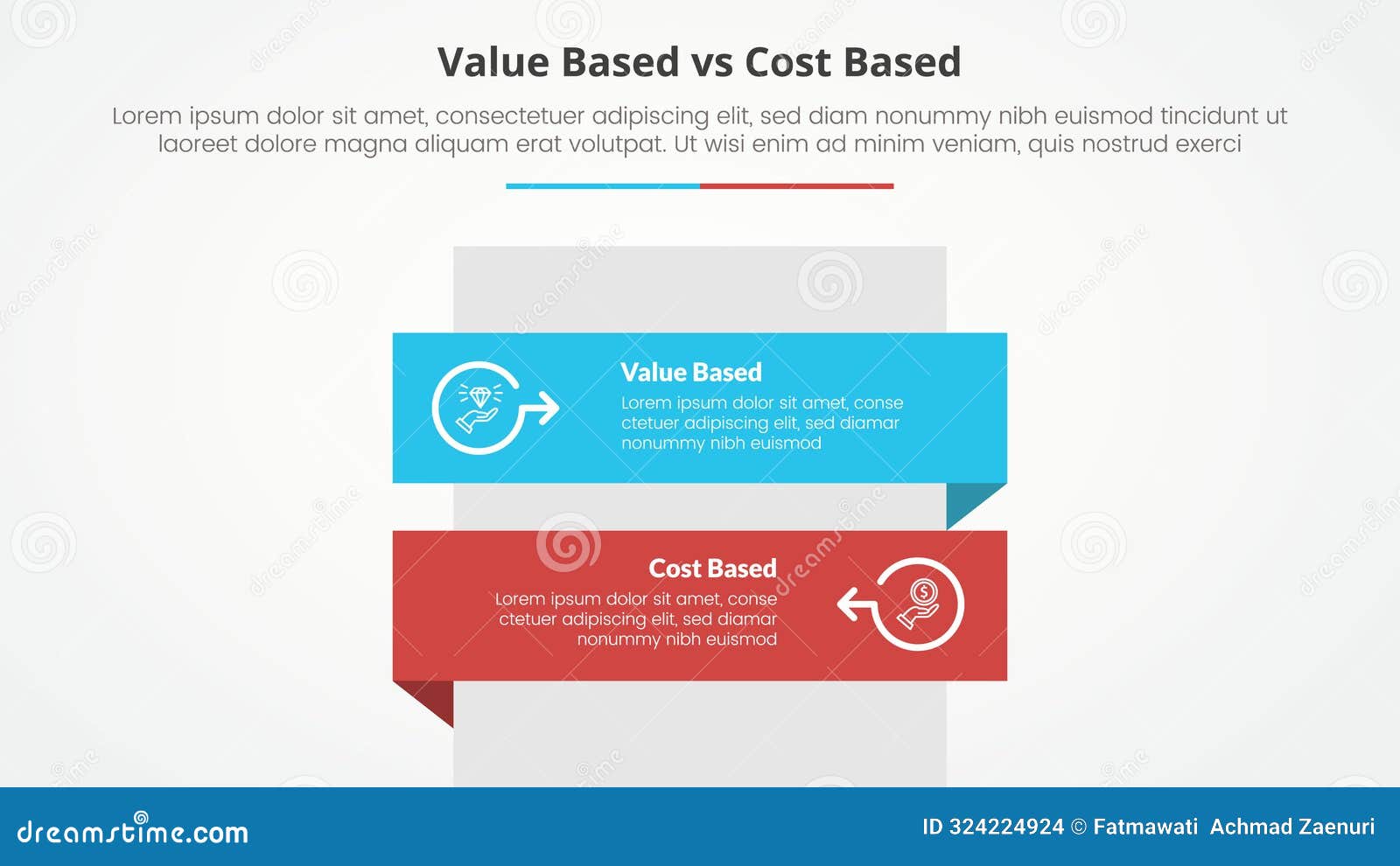 Value Based vs Cost Based

Lorem ipsum dolor sit amet, consectetuer adipiscing elit, sed diam nonummy nibh euismod tincidunt ut laoreet dolore magna aliquam erat volutpat. Ut wisi enim ad minim veniam, quis nostrud exerci

Value Based

Lorem ipsum dolor sit amet, conse ctetuer adipiscing elit, sed diamar nonummy nibh euismod

Cost Based

Lorem ipsum dolor sit amet, conse ctetuer adipiscing elit, sed diamar nonummy nibh euismod

dreamstime.com

ID 324224924 © Fatmawati Achmad Zaenuri